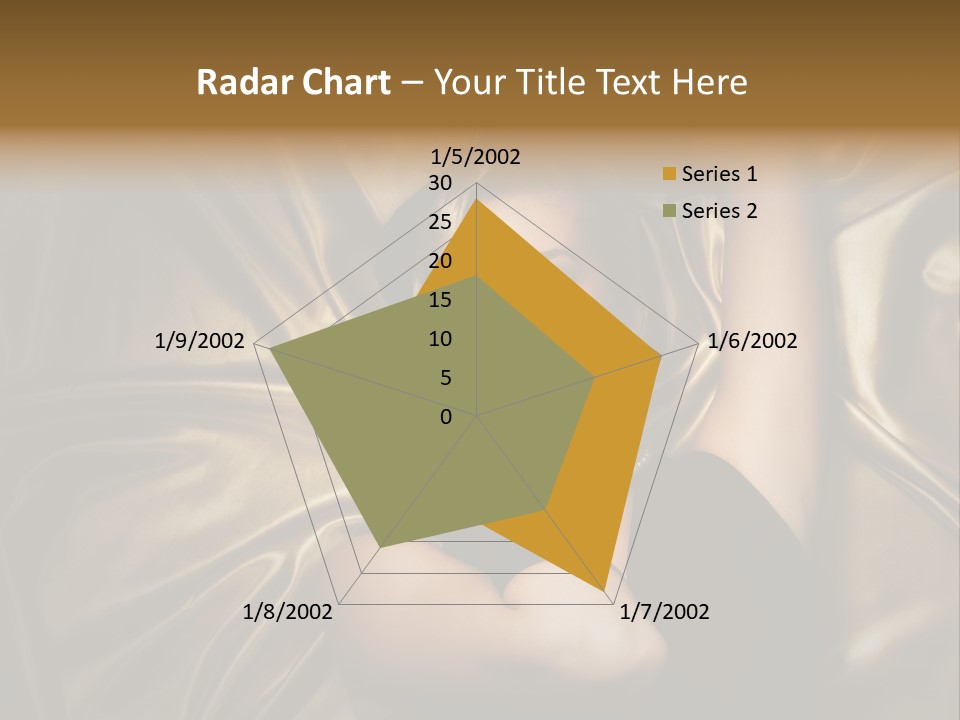 Radar Chart – Your Title Text Here

1/5/2002
30
25
20
15
10
5
0
1/6/2002
1/7/2002
1/8/2002
1/9/2002

Series 1
Series 2